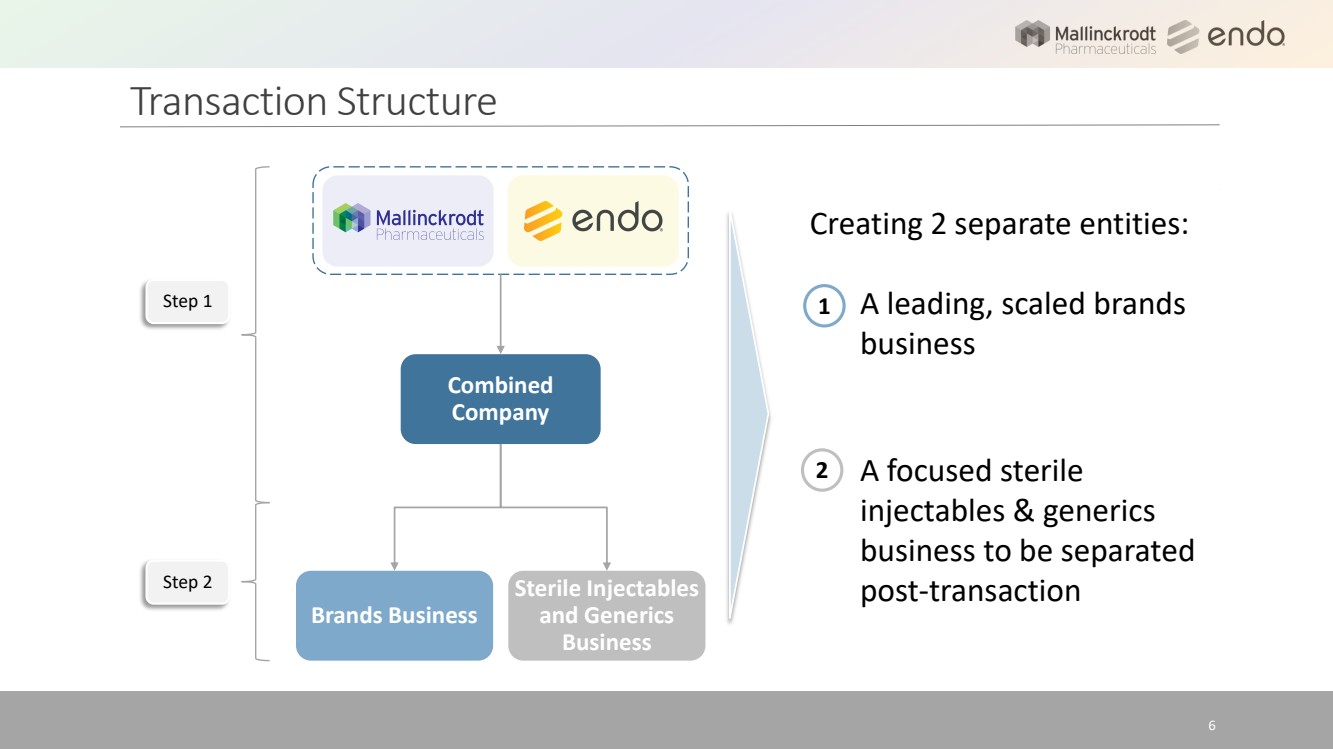 Mallinckrodt Pharmaceuticals endo

Transaction Structure

Step 1

Step 2

Mallinckrodt Pharmaceuticals

endo

Combined Company

Brands Business

Sterile Injectables and Generics Business

Creating 2 separate entities:

1 A leading, scaled brands business

2 A focused sterile injectables & generics business to be separated post-transaction

6